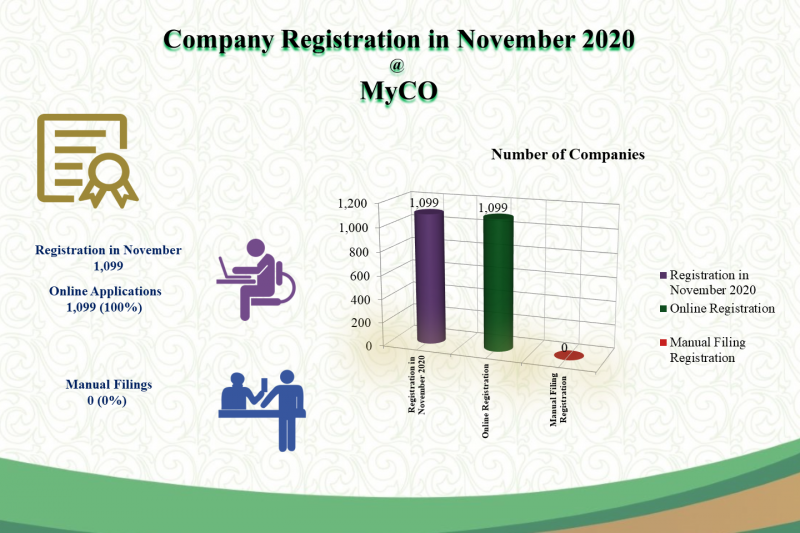 Company Registration in November 2020
@
MyCO

Registration in November
1,099

Online Applications
1,099 (100%)

Manual Filings
0 (0%)

Number of Companies

1,200
1,000
800
600
400
200
0

1,099
1,099
0

Registration in November 2020
Online Registration
Manual Filing Registration

Registration in November 2020
Online Registration
Manual Filing Registration